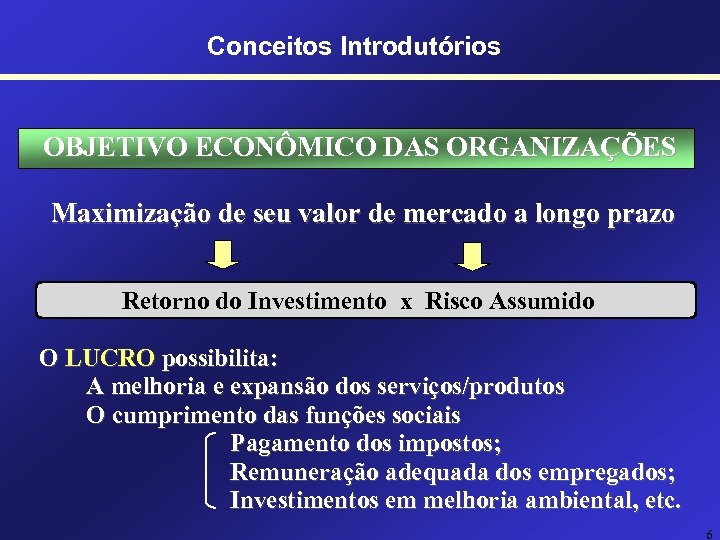 Conceitos Introdutórios

OBJETIVO ECONÔMICO DAS ORGANIZAÇÕES

Maximização de seu valor de mercado a longo prazo

Retorno do Investimento x Risco Assumido

O LUCRO possibilita:
A melhoria e expansão dos serviços/produtos
O cumprimento das funções sociais
Pagamento dos impostos;
Remuneração adequada dos empregados;
Investimentos em melhoria ambiental, etc.

6